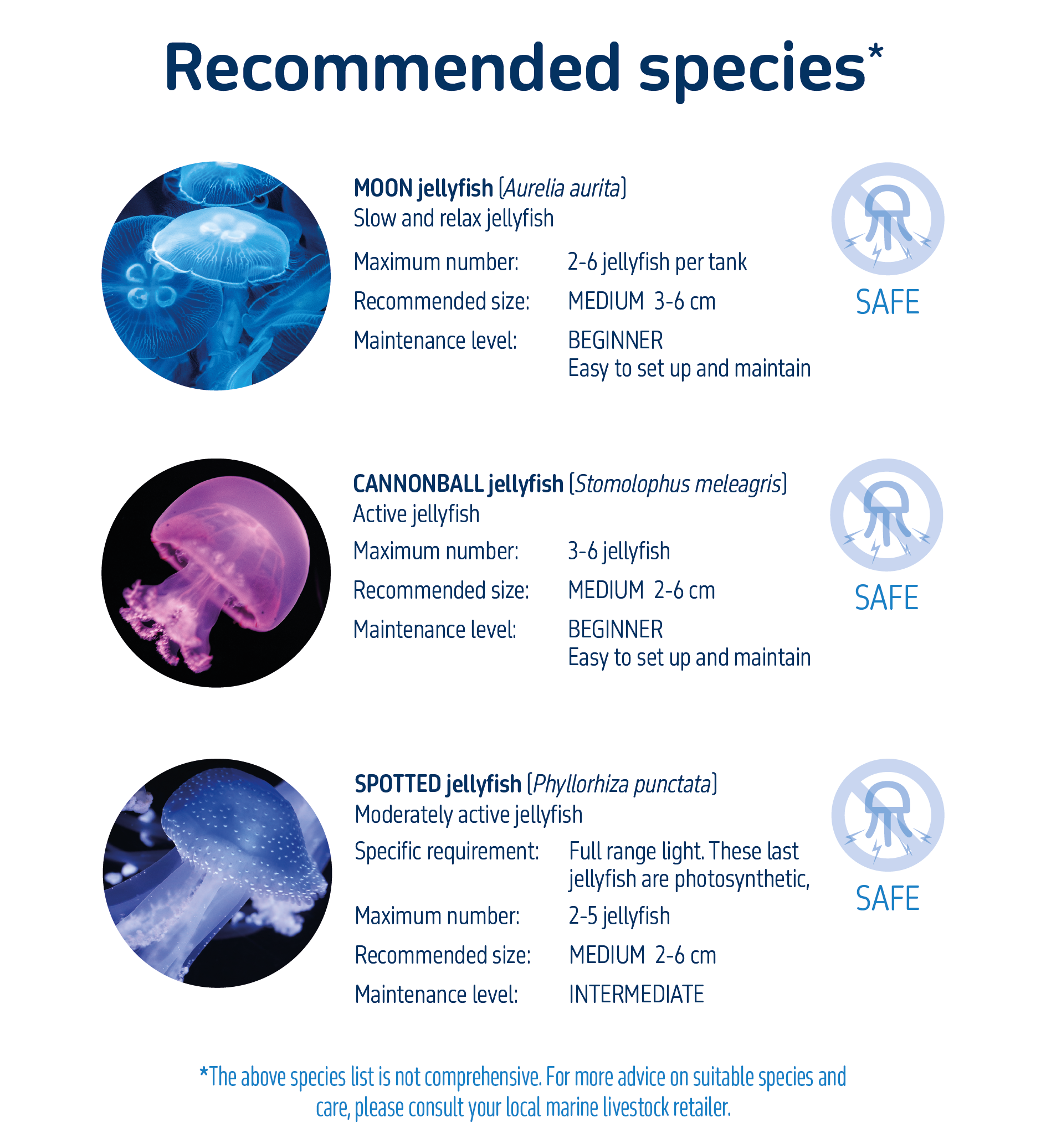 Recommended species*

MOON jellyfish (Aurelia aurita)
Slow and relax jellyfish

Maximum number: 2-6 jellyfish per tank

Recommended size: MEDIUM 3-6 cm

Maintenance level: BEGINNER
Easy to set up and maintain

SAFE

CANNONBALL jellyfish (Stomolophus meleagris)
Active jellyfish

Maximum number: 3-6 jellyfish

Recommended size: MEDIUM 2-6 cm

Maintenance level: BEGINNER
Easy to set up and maintain

SAFE

SPOTTED jellyfish (Phyllorhiza punctata)
Moderately active jellyfish

Specific requirement: Full range light. These last jellyfish are photosynthetic,

Maximum number: 2-5 jellyfish

Recommended size: MEDIUM 2-6 cm

Maintenance level: INTERMEDIATE

SAFE

*The above species list is not comprehensive. For more advice on suitable species and care, please consult your local marine livestock retailer.